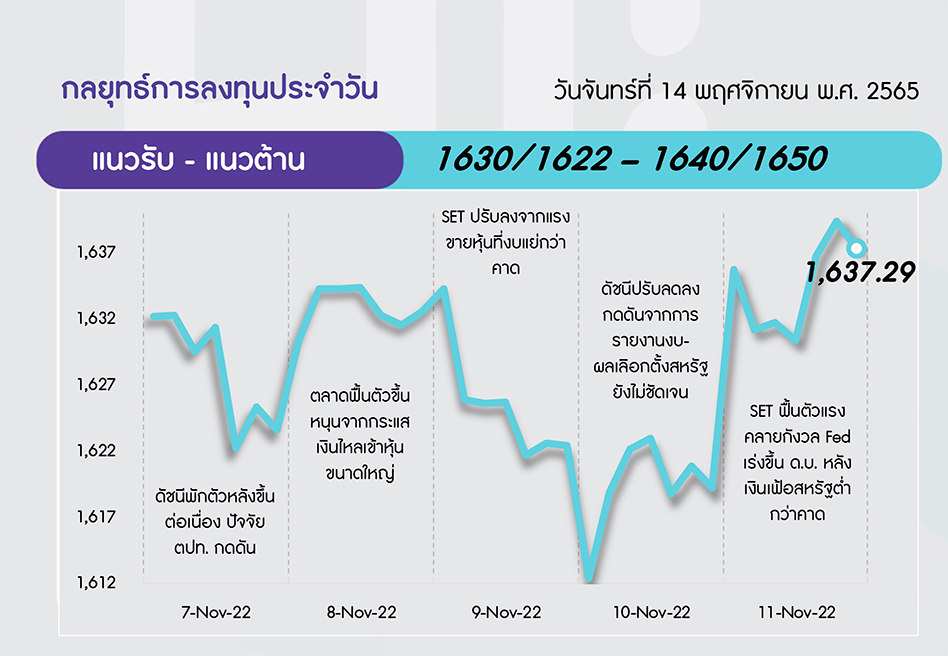 กลยุทธ์การลงทุนประจำวัน

วันจันทร์ที่ 14 พฤศจิกายน พ.ศ. 2565

แนวรับ - แนวต้าน

1630/1622 – 1640/1650

1,637
1,632
1,627
1,622
1,617
1,612

ดัชนีพักตัวหลังขึ้นต่อเนื่อง ปัจจัย ตปท. กดดัน

ตลาดฟื้นตัวขึ้น หนุนจากกระแสเงินไหลเข้าหุ้นขนาดใหญ่

SET ปรับลงจากแรงขายหุ้นที่งบแย่กว่าคาด

ดัชนีปรับลดลง กดดันจากการรายงานงบ-ผลเลือกตั้งสหรัฐยังไม่ชัดเจน

SET ฟื้นตัวแรง คลายกังวล Fed เร่งขึ้น ด.บ. หลังเงินเฟ้อสหรัฐต่ำกว่าคาด

1,637.29

7-Nov-22

8-Nov-22

9-Nov-22

10-Nov-22

11-Nov-22